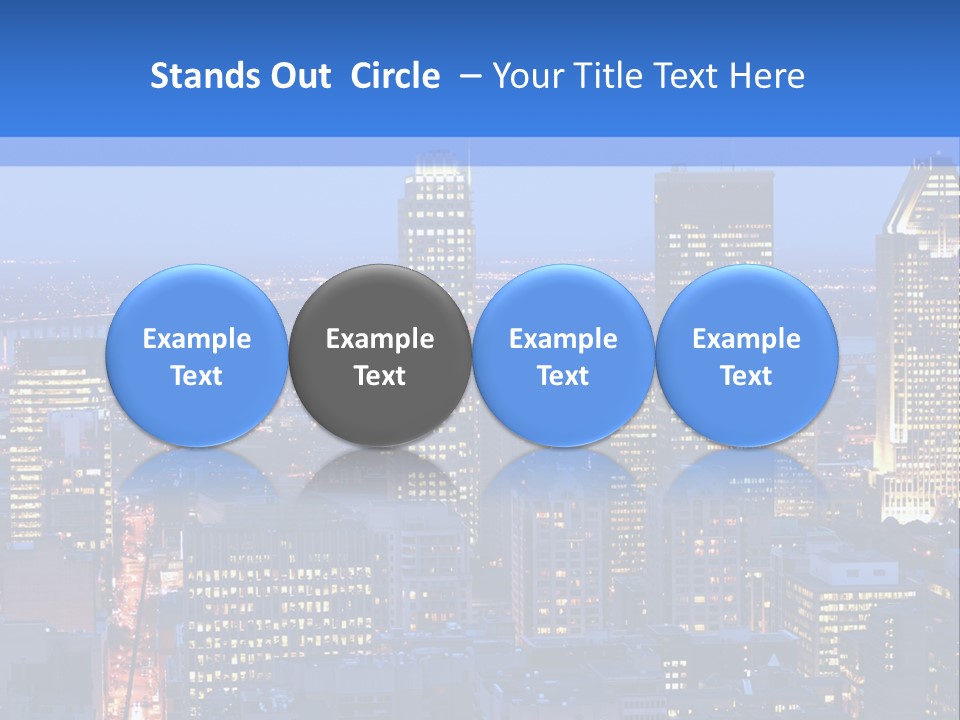 Stands Out Circle – Your Title Text Here

Example Text

Example Text

Example Text

Example Text